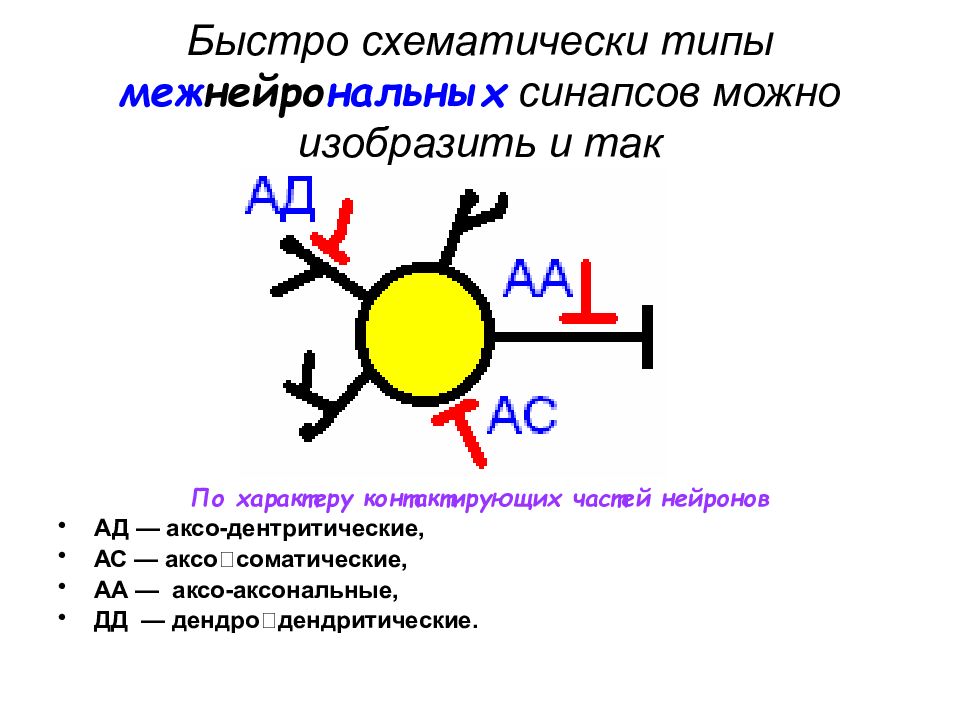 Быстро схематически типы межнейрональных синапсов можно изобразить и так

АД

АА

АС

По характеру контактирующих частей нейронов

• АД — аксо-дентритические,
• АС — аксо□соматические,
• АА — аксо-аксональные,
• ДД — дендро□дендритические.